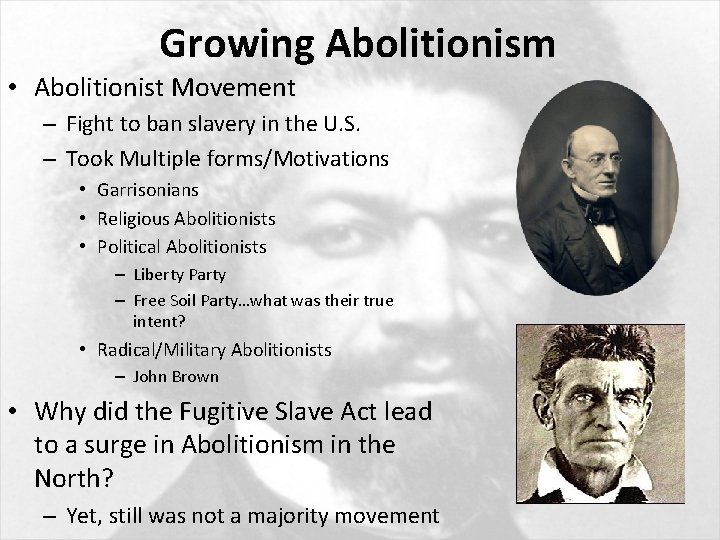 Growing Abolitionism

• Abolitionist Movement
– Fight to ban slavery in the U.S.
– Took Multiple forms/Motivations
• Garrisonians
• Religious Abolitionists
• Political Abolitionists
– Liberty Party
– Free Soil Party…what was their true intent?
• Radical/Military Abolitionists
– John Brown

• Why did the Fugitive Slave Act lead to a surge in Abolitionism in the North?
– Yet, still was not a majority movement